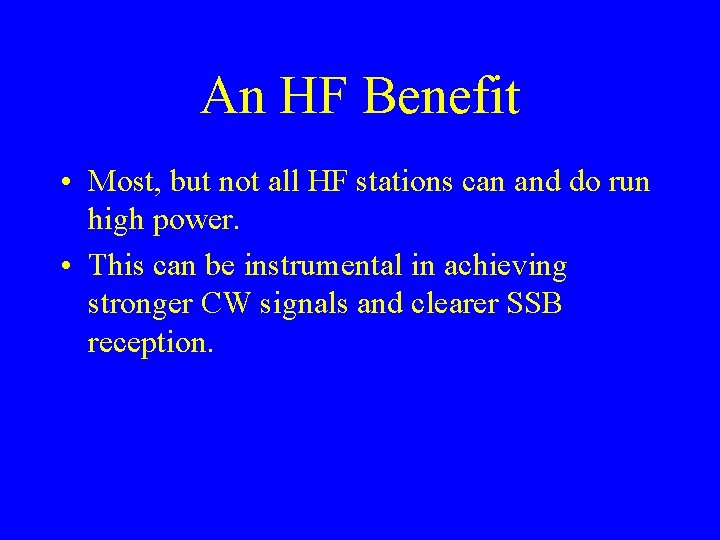 An HF Benefit

• Most, but not all HF stations can and do run high power.

• This can be instrumental in achieving stronger CW signals and clearer SSB reception.